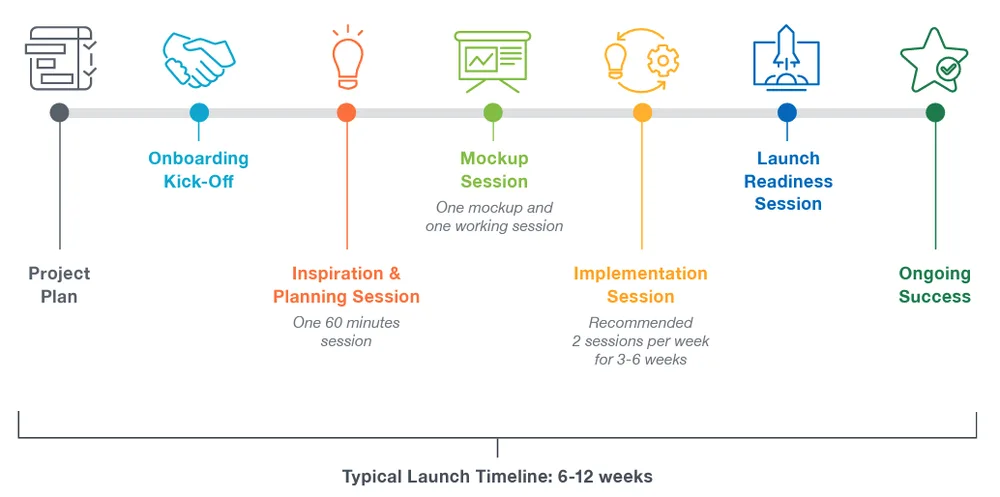 Project Plan

Onboarding Kick-Off

Inspiration & Planning Session

One 60 minutes session

Mockup Session

One mockup and one working session

Implementation Session

Recommended 2 sessions per week for 3-6 weeks

Launch Readiness Session

Ongoing Success

Typical Launch Timeline: 6-12 weeks